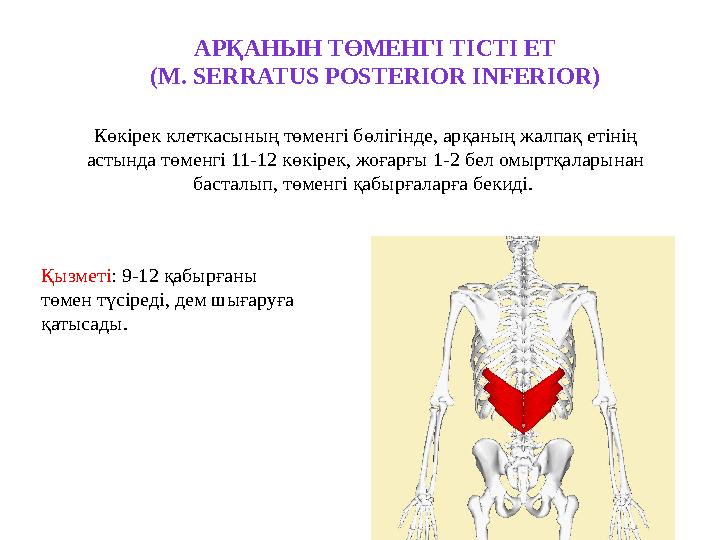 АРҚАНЫН ТӨМЕНГІ ТІСТІ ЕТ
(M. SERRATUS POSTERIOR INFERIOR)

Көкірек клеткасының төменгі бөлігінде, арқаның жалпақ етінің астында төменгі 11-12 көкірек, жоғарғы 1-2 бел омыртқаларынан басталып, төменгі қабырғаларға бекиді.

Қызметі: 9-12 қабырғаны төмен түсіреді, дем шығаруға қатысады.